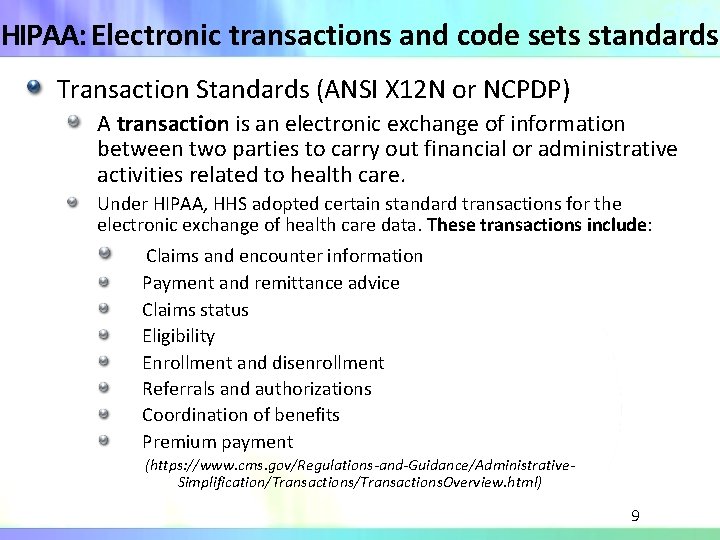 HIPAA: Electronic transactions and code sets standards

Transaction Standards (ANSI X12N or NCPDP)

A transaction is an electronic exchange of information between two parties to carry out financial or administrative activities related to health care.

Under HIPAA, HHS adopted certain standard transactions for the electronic exchange of health care data. These transactions include:

Claims and encounter information

Payment and remittance advice

Claims status

Eligibility

Enrollment and disenrollment

Referrals and authorizations

Coordination of benefits

Premium payment

(https://www.cms.gov/Regulations-and-Guidance/Administrative-Simplification/Transactions/TransactionsOverview.html)

9